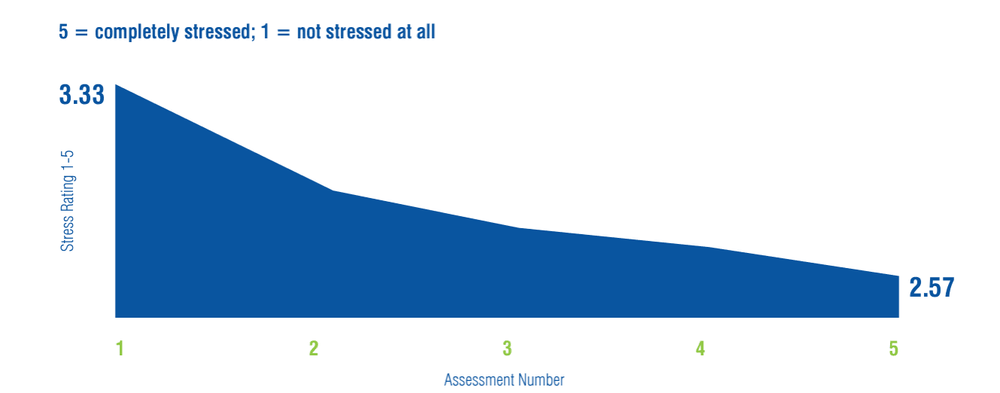 5 = completely stressed; 1 = not stressed at all

3.33

Stress Rating 1-5

2.57

1 2 3 4 5

Assessment Number